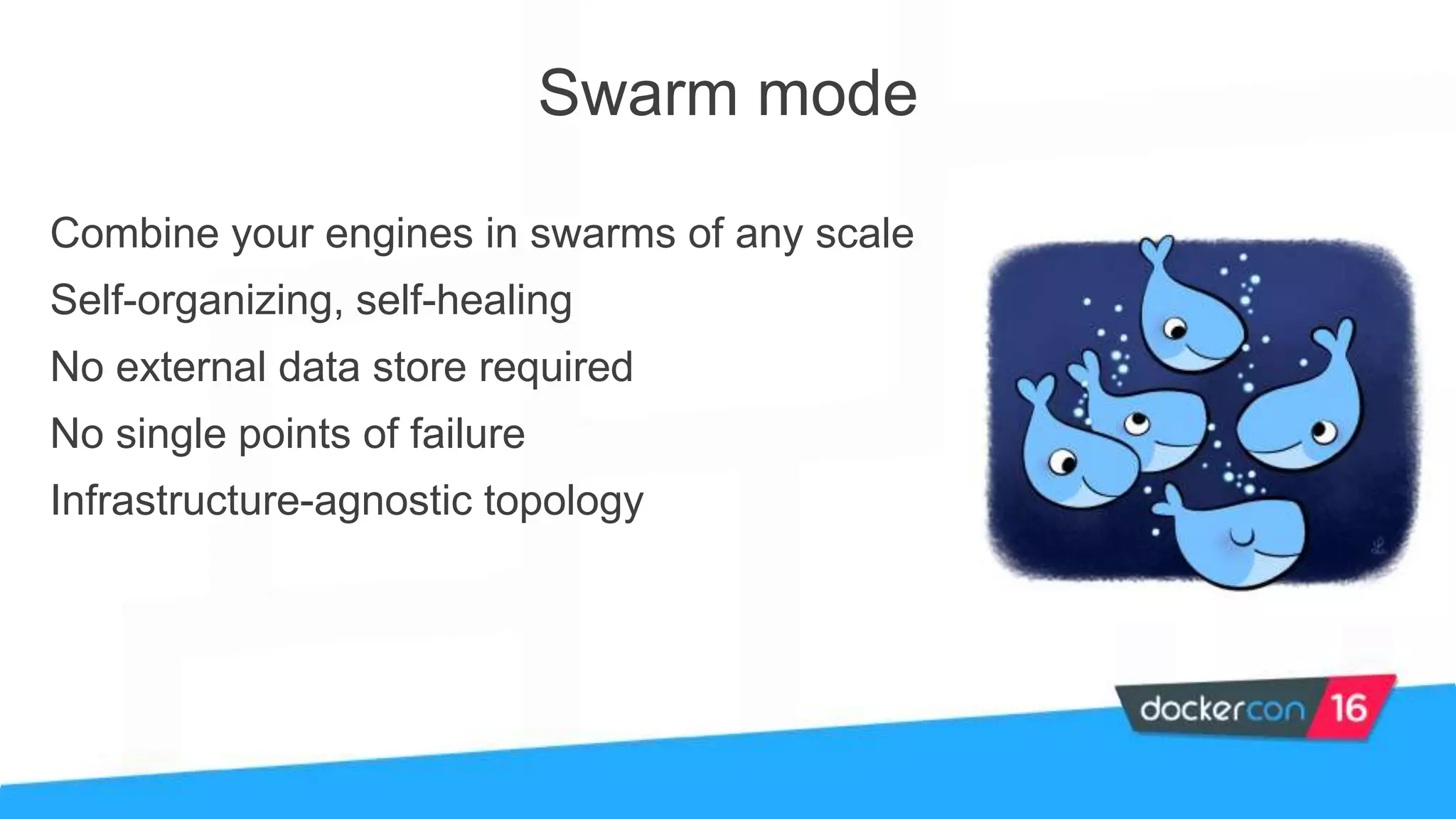 Swarm mode

Combine your engines in swarms of any scale

Self-organizing, self-healing

No external data store required

No single points of failure

Infrastructure-agnostic topology

dockercon 16